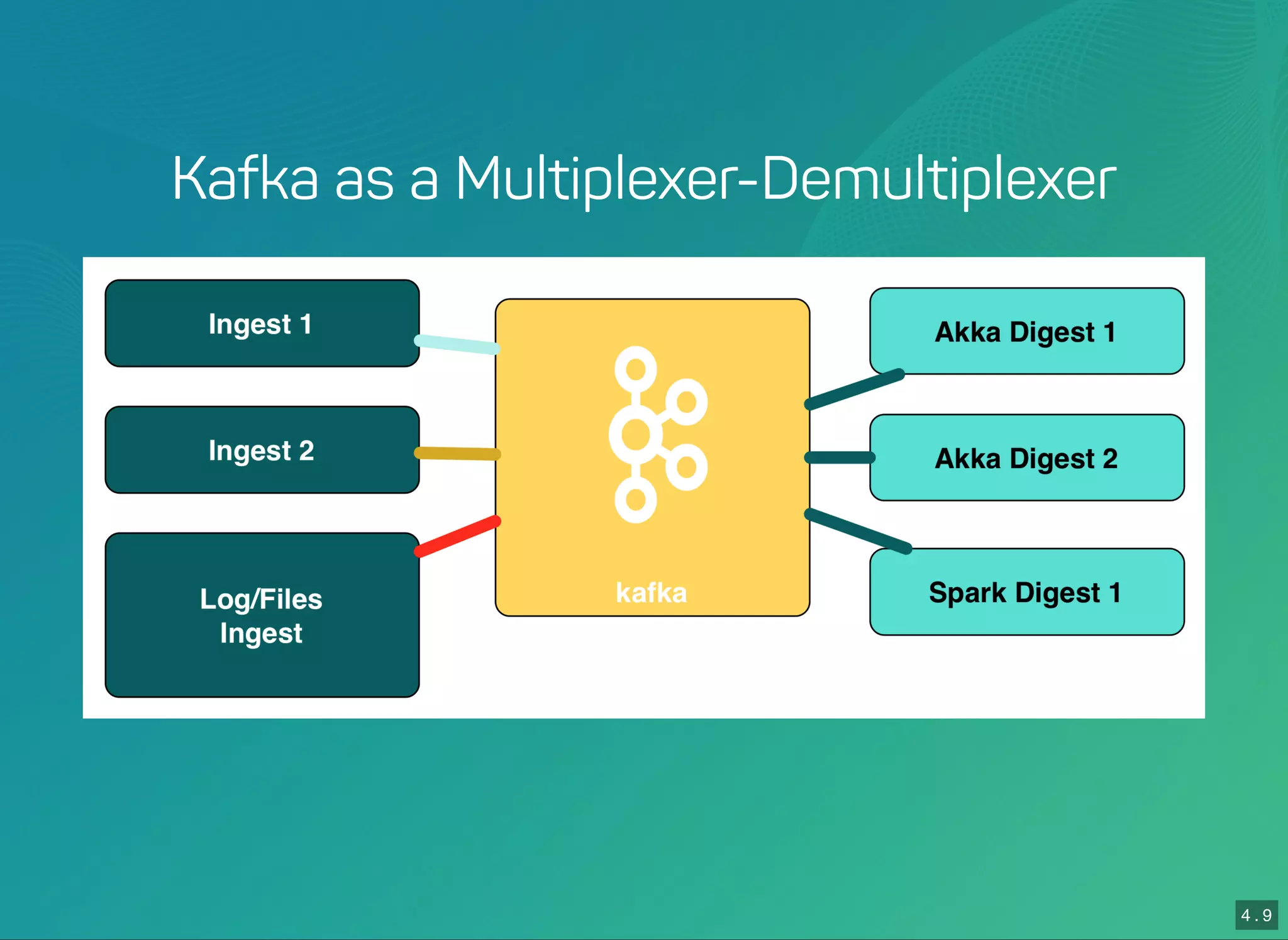 Kafka as a Multiplexer-Demultiplexer

Ingest 1

Ingest 2

Log/Files Ingest

kafka

Akka Digest 1

Akka Digest 2

Spark Digest 1

4.9